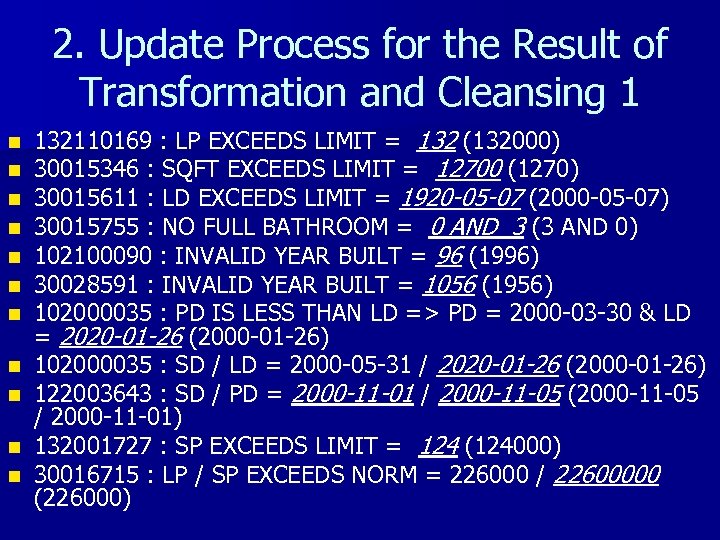 2. Update Process for the Result of Transformation and Cleansing 1

- 132110169 : LP EXCEEDS LIMIT = 132 (132000)
- 30015346 : SQFT EXCEEDS LIMIT = 12700 (1270)
- 30015611 : LD EXCEEDS LIMIT = 1920-05-07 (2000-05-07)
- 30015755 : NO FULL BATHROOM = 0 AND 3 (3 AND 0)
- 102100090 : INVALID YEAR BUILT = 96 (1996)
- 30028591 : INVALID YEAR BUILT = 1056 (1956)
- 102000035 : PD IS LESS THAN LD => PD = 2000-03-30 & LD = 2020-01-26 (2000-01-26)
- 102000035 : SD / LD = 2000-05-31 / 2020-01-26 (2000-01-26)
- 122003643 : SD / PD = 2000-11-01 / 2000-11-05 (2000-11-05 / 2000-11-01)
- 132001727 : SP EXCEEDS LIMIT = 124 (124000)
- 30016715 : LP / SP EXCEEDS NORM = 226000 / 22600000 (226000)